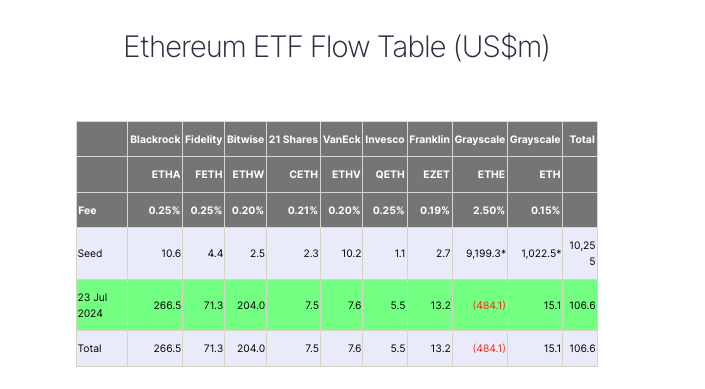 Ethereum ETF Flow Table (US$m)

| | Blackrock | Fidelity | Bitwise | 21 Shares | VanEck | Invesco | Franklin | Grayscale | Grayscale | Total |
|---|---|---|---|---|---|---|---|---|---|---|
| | ETHA | FETH | ETHW | CETH | ETHV | QETH | EZET | ETHE | ETH | |
| Fee | 0.25% | 0.25% | 0.20% | 0.21% | 0.20% | 0.25% | 0.19% | 2.50% | 0.15% | |
| Seed | 10.6 | 4.4 | 2.5 | 2.3 | 10.2 | 1.1 | 2.7 | 9,199.3* | 1,022.5* | 10,255 |
| 23 Jul 2024 | 266.5 | 71.3 | 204.0 | 7.5 | 7.6 | 5.5 | 13.2 | (484.1) | 15.1 | 106.6 |
| Total | 266.5 | 71.3 | 204.0 | 7.5 | 7.6 | 5.5 | 13.2 | (484.1) | 15.1 | 106.6 |